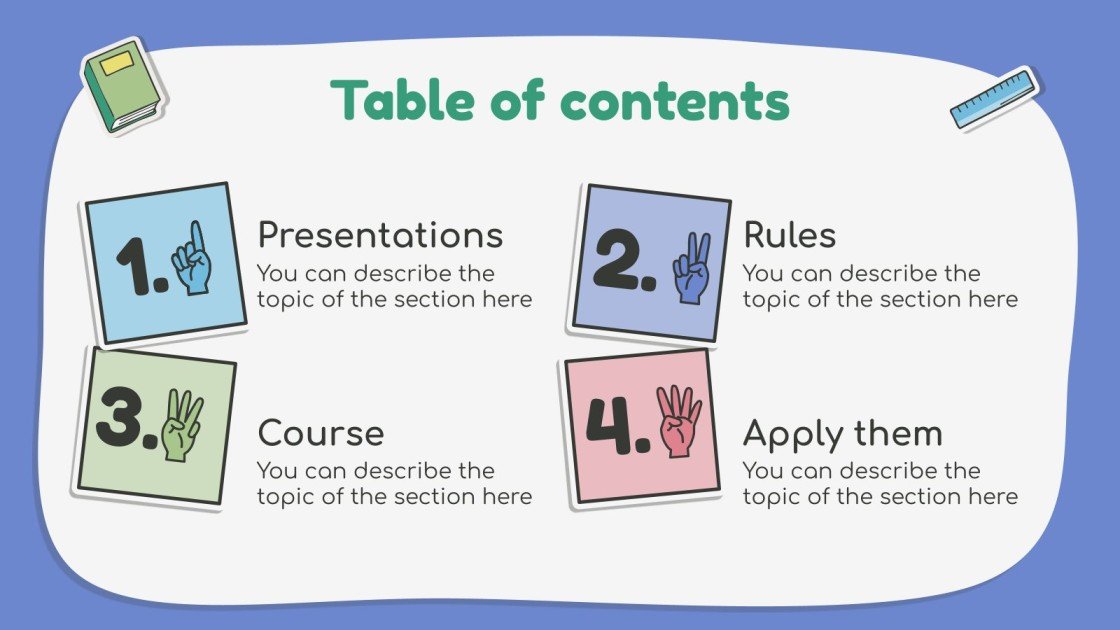 Table of contents

1.

Presentations

You can describe the topic of the section here

2.

Rules

You can describe the topic of the section here

3.

Course

You can describe the topic of the section here

4.

Apply them

You can describe the topic of the section here